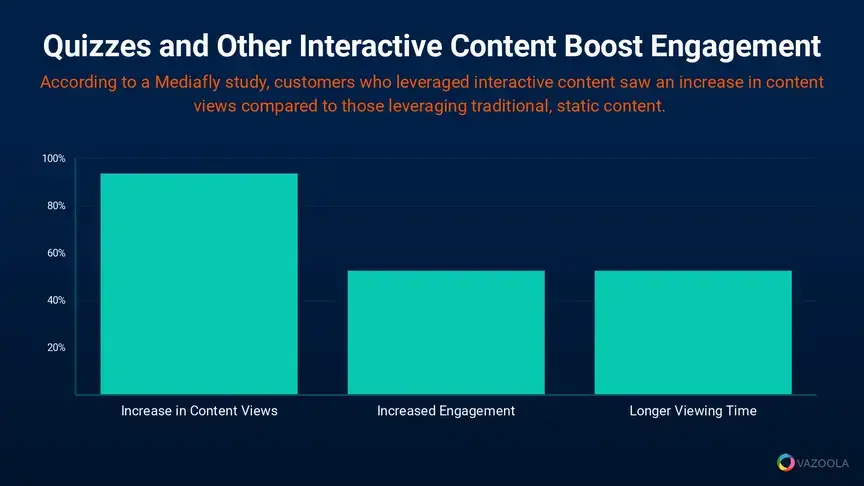 Quizzes and Other Interactive Content Boost Engagement

According to a Mediafly study, customers who leveraged interactive content saw an increase in content views compared to those leveraging traditional, static content.

100%
80%
60%
40%
20%

Increase in Content Views
Increased Engagement
Longer Viewing Time

VAZOOLA